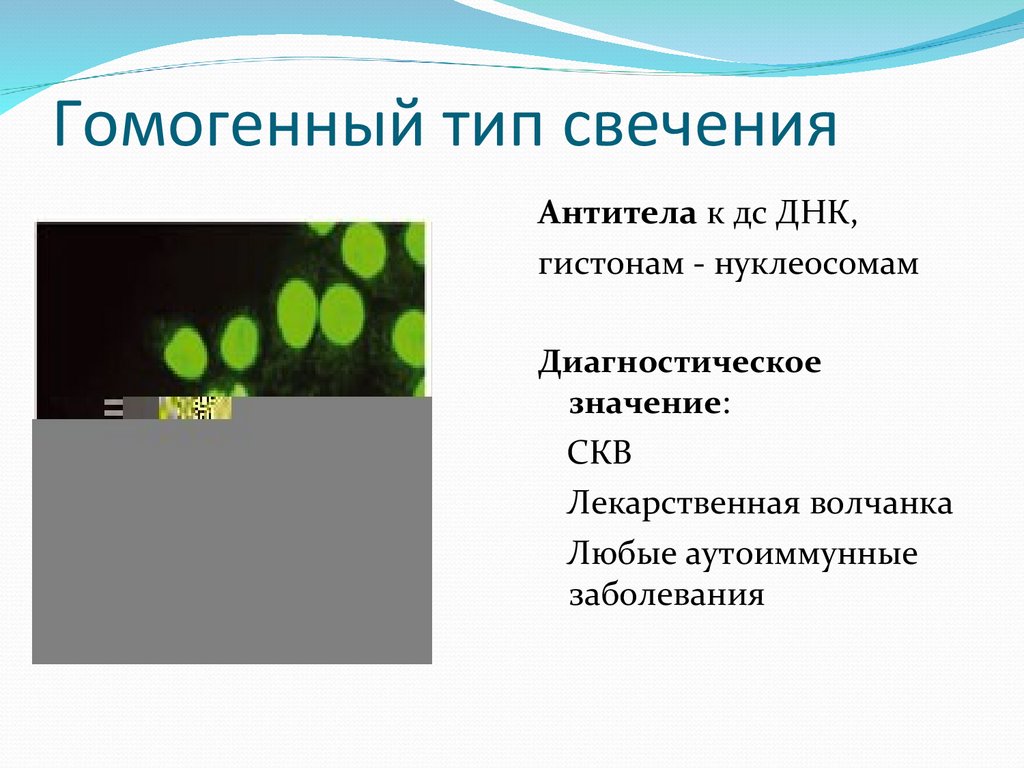 Гомогенный тип свечения

Антитела к дс ДНК, гистонам - нуклеосомам

Диагностическое значение:

СКВ

Лекарственная волчанка

Любые аутоиммунные заболевания